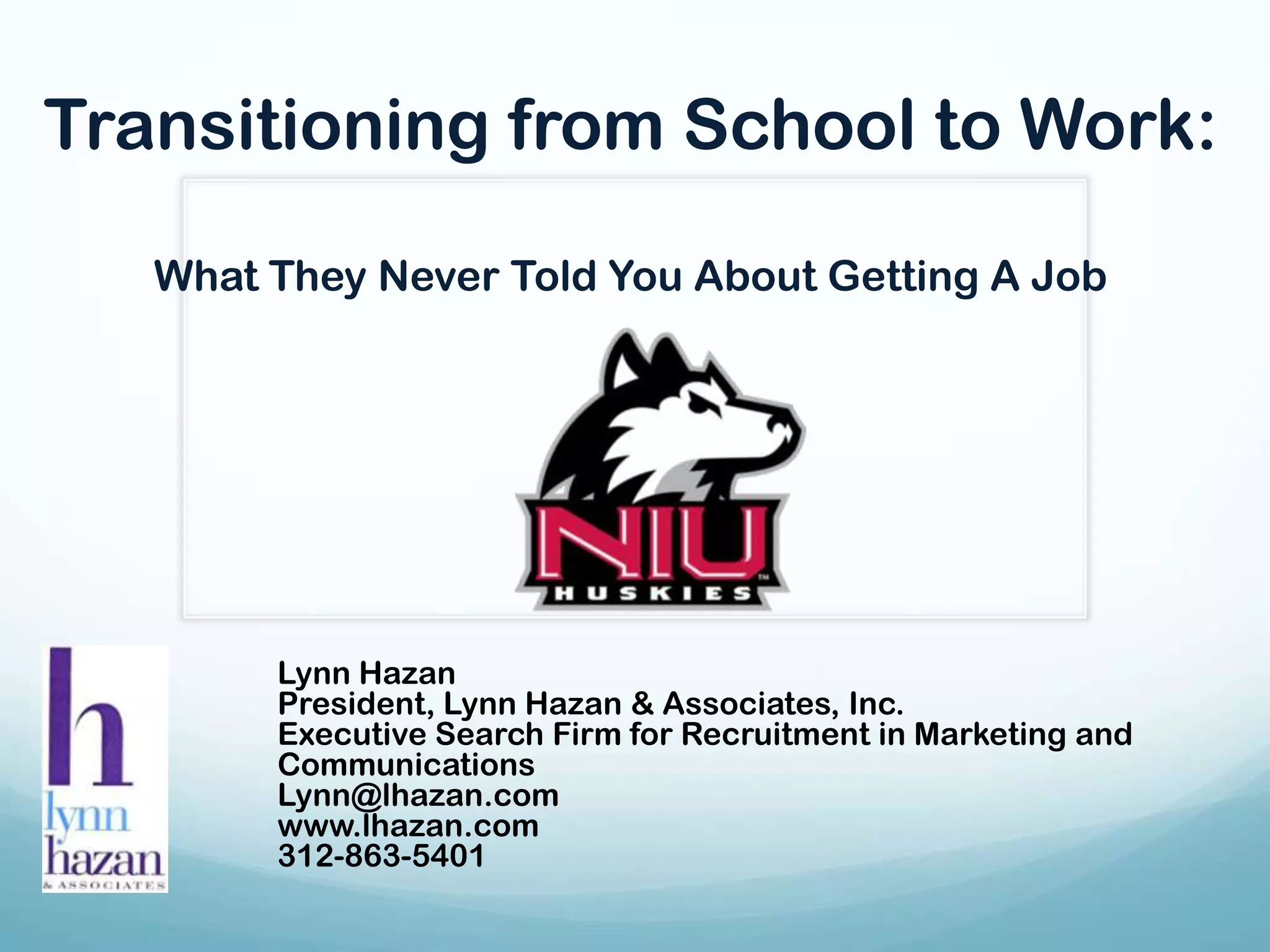 Transitioning from School to Work:

What They Never Told You About Getting A Job

NIU
HUSKIES

h
lynn
hazan
& ASSOCIATES

Lynn Hazan
President, Lynn Hazan & Associates, Inc.
Executive Search Firm for Recruitment in Marketing and Communications
Lynn@lhazan.com
www.lhazan.com
312-863-5401